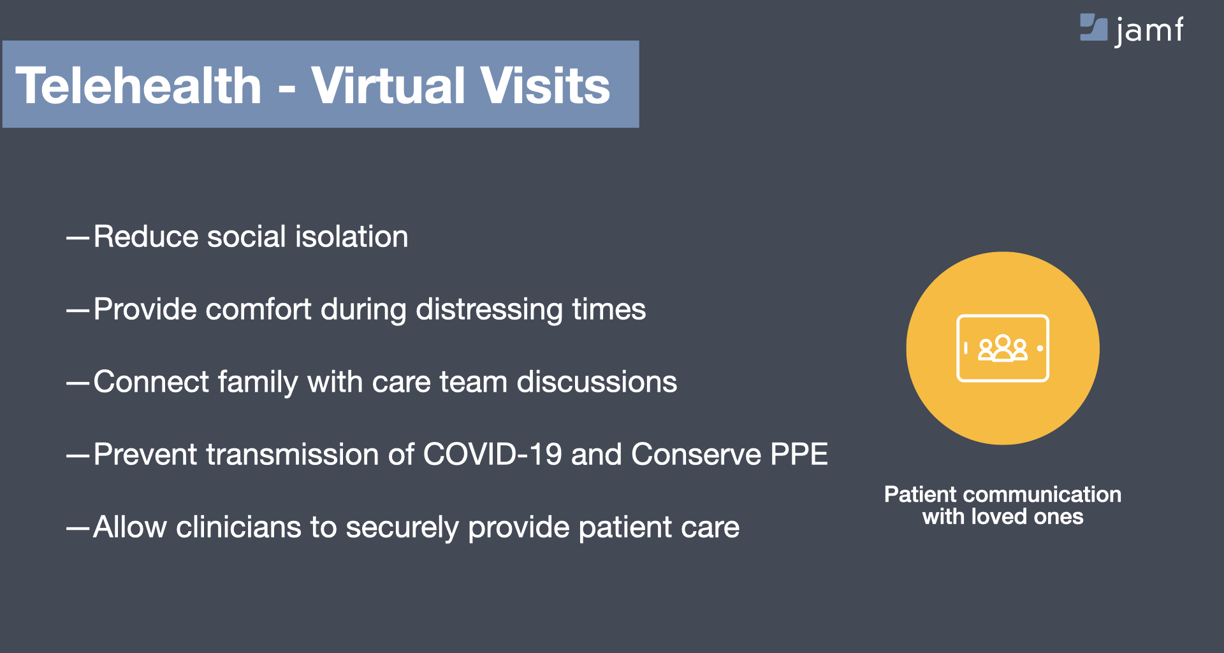 jamf

Telehealth - Virtual Visits

—Reduce social isolation

—Provide comfort during distressing times

—Connect family with care team discussions

—Prevent transmission of COVID-19 and Conserve PPE

—Allow clinicians to securely provide patient care

Patient communication with loved ones